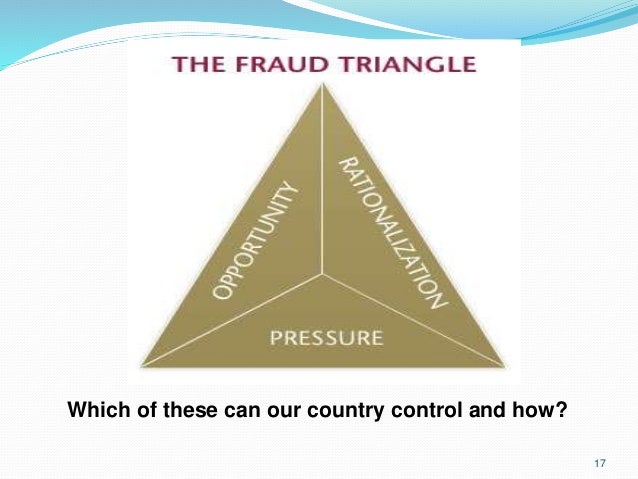 THE FRAUD TRIANGLE

OPPORTUNITY

RATIONALIZATION

PRESSURE

Which of these can our country control and how?

17